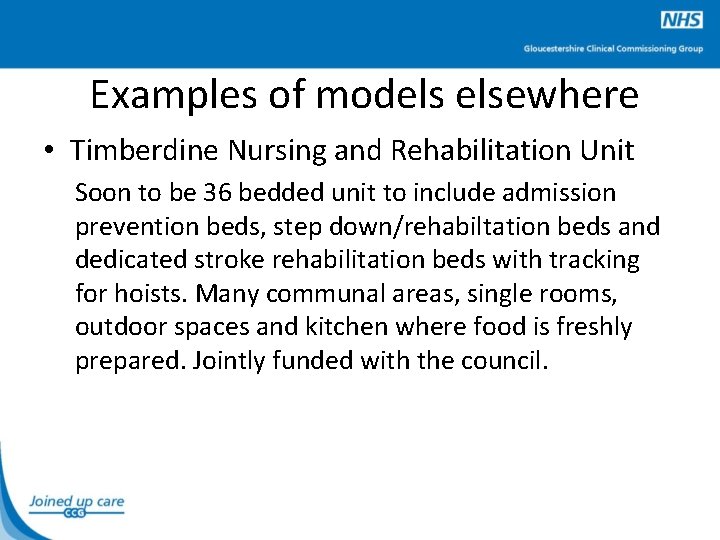 NHS
Gloucestershire Clinical Commissioning Group

Examples of models elsewhere

• Timberdine Nursing and Rehabilitation Unit

Soon to be 36 bedded unit to include admission prevention beds, step down/rehabiltation beds and dedicated stroke rehabilitation beds with tracking for hoists. Many communal areas, single rooms, outdoor spaces and kitchen where food is freshly prepared. Jointly funded with the council.

Joined up care
CCG